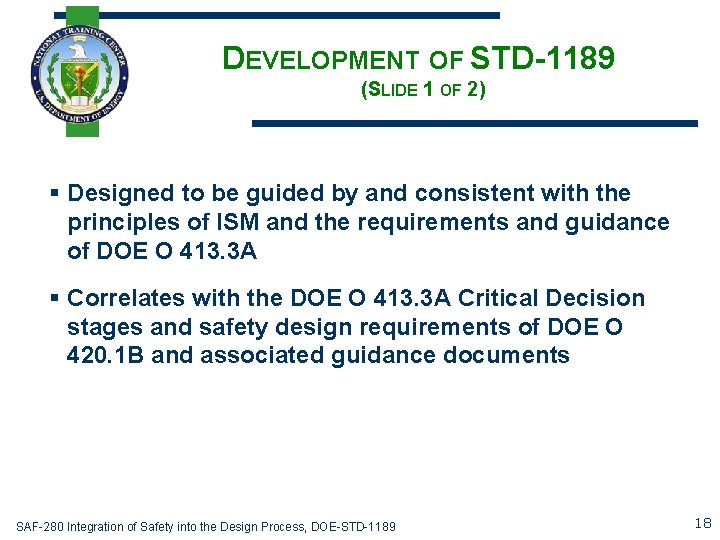 NATIONAL TRAINING CENTER
U.S. DEPARTMENT OF ENERGY

DEVELOPMENT OF STD-1189
(SLIDE 1 OF 2)

▪ Designed to be guided by and consistent with the principles of ISM and the requirements and guidance of DOE O 413.3A

▪ Correlates with the DOE O 413.3A Critical Decision stages and safety design requirements of DOE O 420.1B and associated guidance documents

SAF-280 Integration of Safety into the Design Process, DOE-STD-1189

18